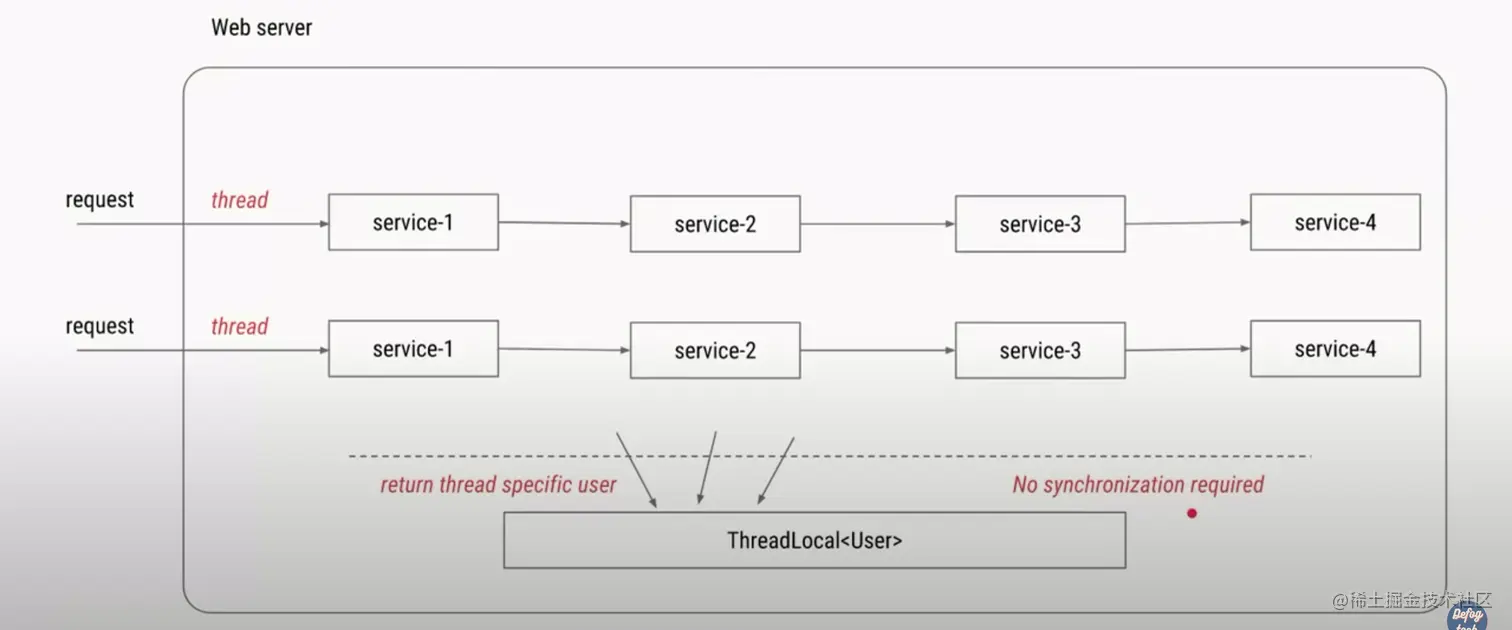 Web server

request
thread
service-1
service-2
service-3
service-4

request
thread
service-1
service-2
service-3
service-4

return thread specific user
No synchronization required

ThreadLocal<User>

@稀土掘金技术社区
Defog tech